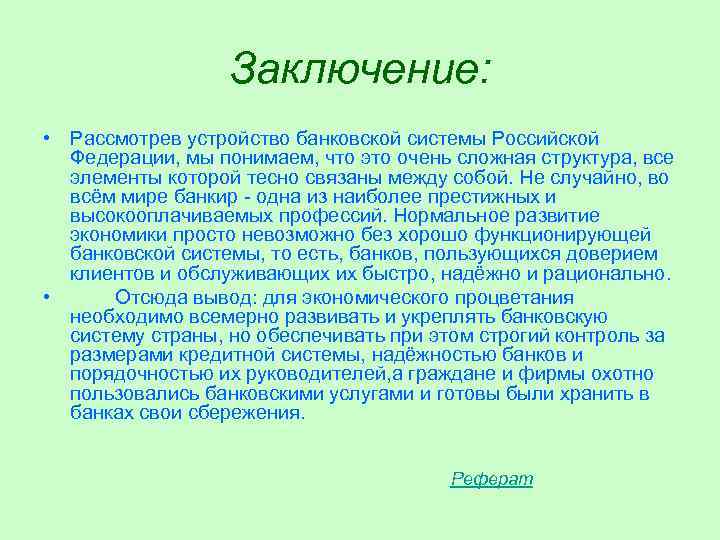 Заключение:

• Рассмотрев устройство банковской системы Российской Федерации, мы понимаем, что это очень сложная структура, все элементы которой тесно связаны между собой. Не случайно, во всём мире банкир - одна из наиболее престижных и высокооплачиваемых профессий. Нормальное развитие экономики просто невозможно без хорошо функционирующей банковской системы, то есть, банков, пользующихся доверием клиентов и обслуживающих их быстро, надёжно и рационально.

• Отсюда вывод: для экономического процветания необходимо всемерно развивать и укреплять банковскую систему страны, но обеспечивать при этом строгий контроль за размерами кредитной системы, надёжностью банков и порядочностью их руководителей,а граждане и фирмы охотно пользовались банковскими услугами и готовы были хранить в банках свои сбережения.

Реферат